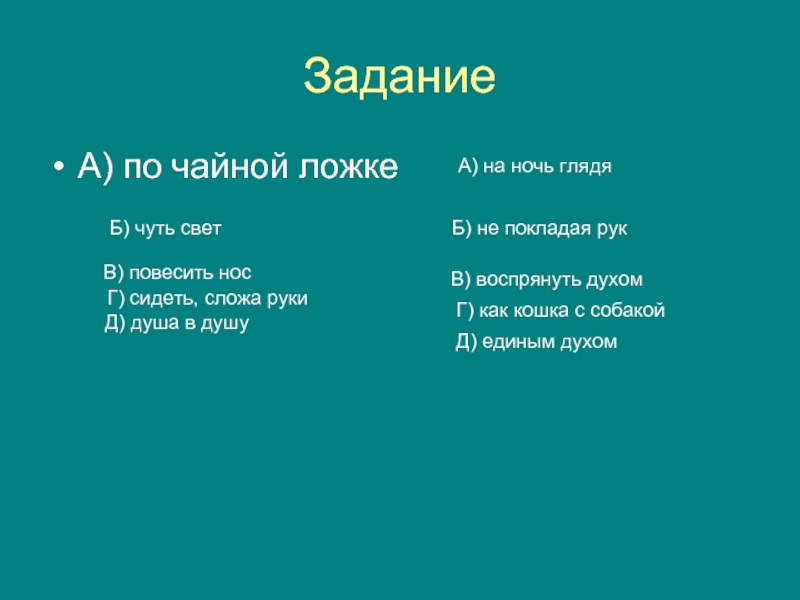 Задание

• А) по чайной ложке

Б) чуть свет

В) повесить нос
Г) сидеть, сложа руки
Д) душа в душу

А) на ночь глядя

Б) не покладая рук

В) воспрянуть духом
Г) как кошка с собакой
Д) единым духом